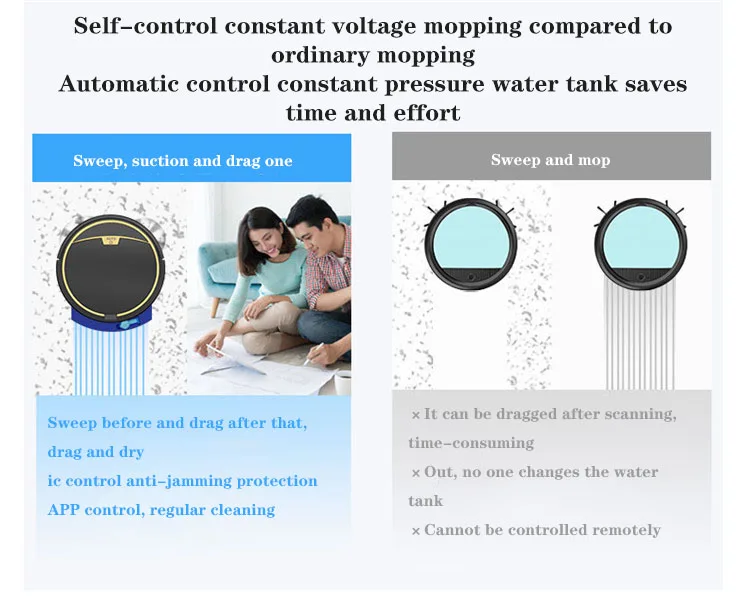 Self-control constant voltage mopping compared to ordinary mopping
Automatic control constant pressure water tank saves time and effort

Sweep, suction and drag one

Sweep before and drag after that, drag and dry
ic control anti-jamming protection
APP control, regular cleaning

Sweep and mop

× It can be dragged after scanning, time-consuming
× Out, no one changes the water tank
× Cannot be controlled remotely